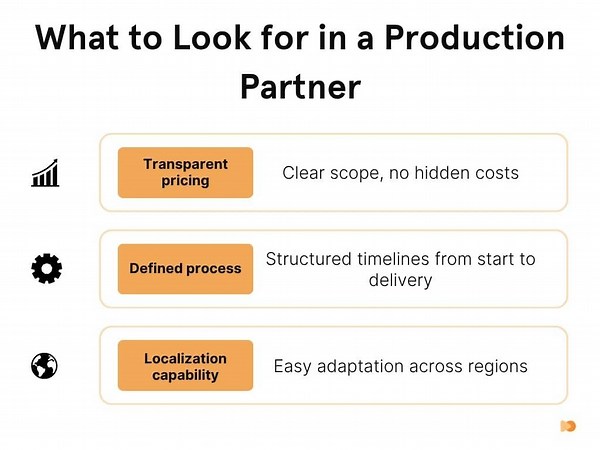 What to Look for in a Production Partner

Transparent pricing

Clear scope, no hidden costs

Defined process

Structured timelines from start to delivery

Localization capability

Easy adaptation across regions